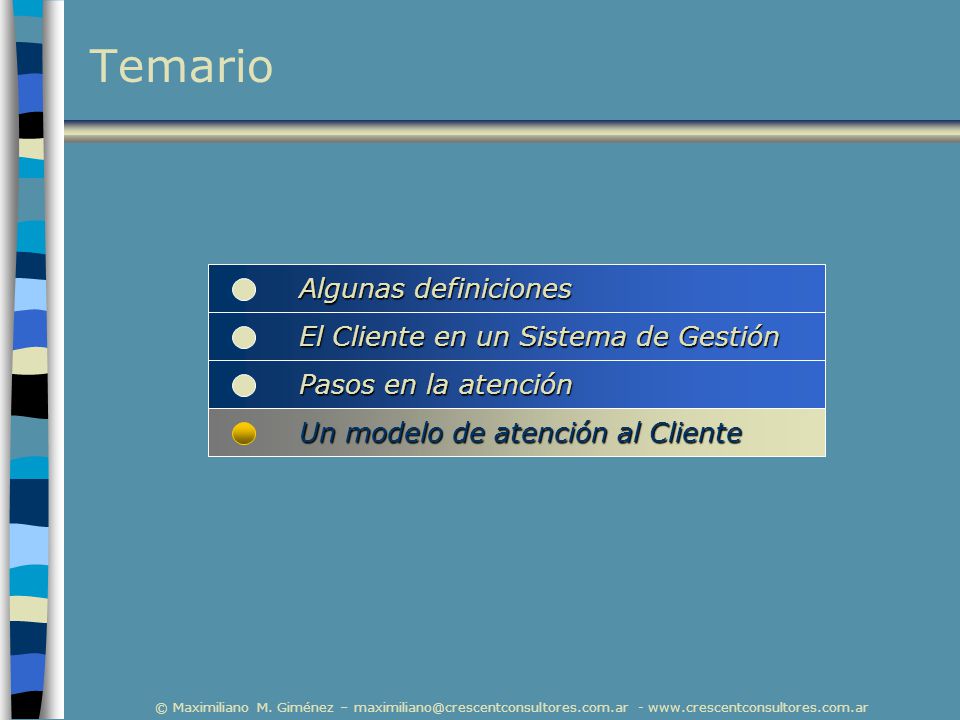 Temario

Algunas definiciones

El Cliente en un Sistema de Gestión

Pasos en la atención

Un modelo de atención al Cliente

© Maximiliano M. Giménez – maximiliano@crescentconsultores.com.ar - www.crescentconsultores.com.ar